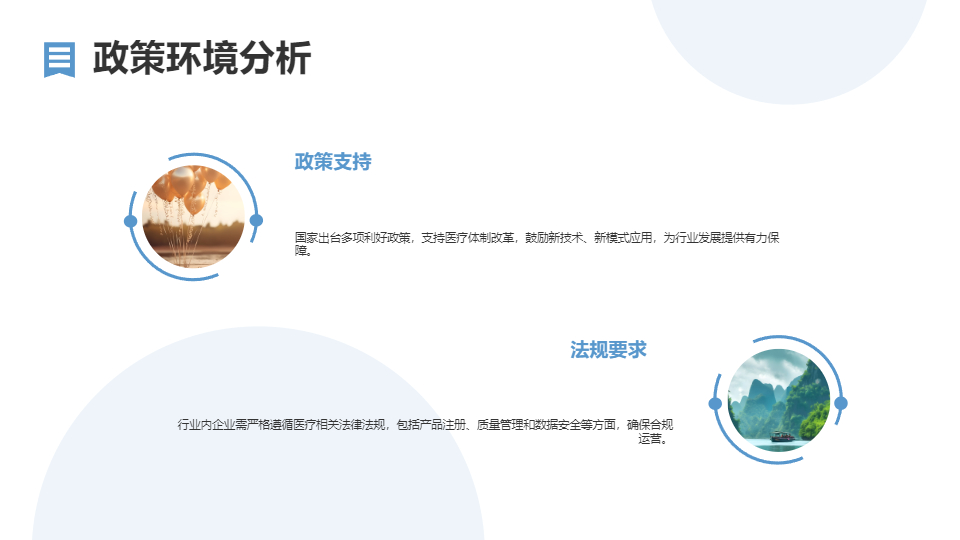 政策环境分析

政策支持

国家出台多项利好政策，支持医疗体制改革，鼓励新技术、新模式应用，为行业发展提供有力保障。

法规要求

行业内企业需严格遵循医疗相关法律法规，包括产品注册、质量管理和数据安全等方面，确保合规运营。